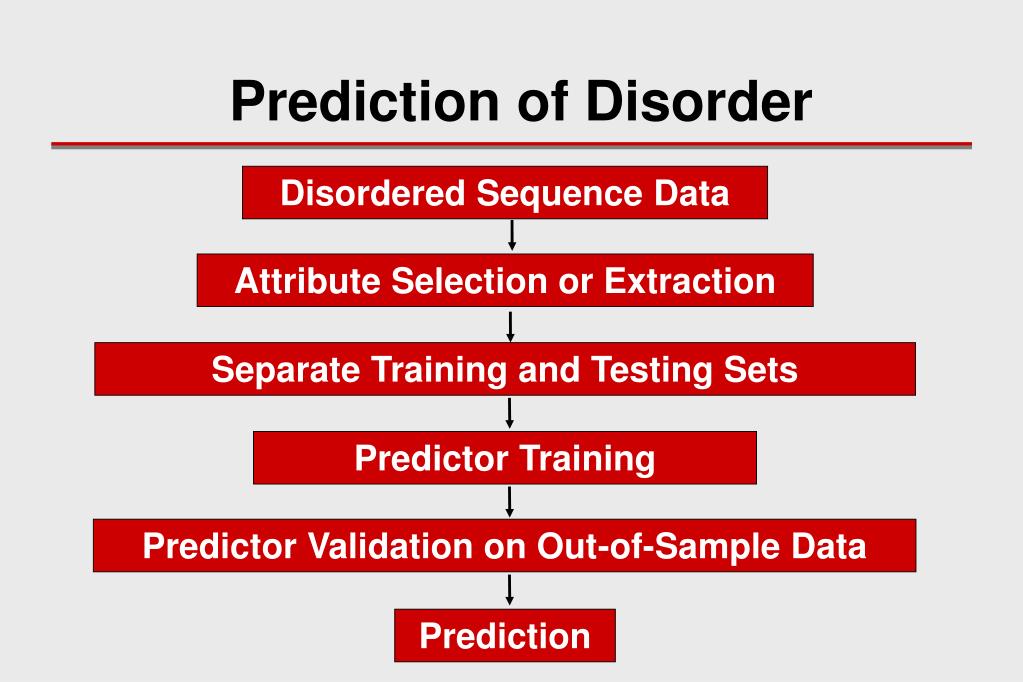 Prediction of Disorder

Disordered Sequence Data

Attribute Selection or Extraction

Separate Training and Testing Sets

Predictor Training

Predictor Validation on Out-of-Sample Data

Prediction